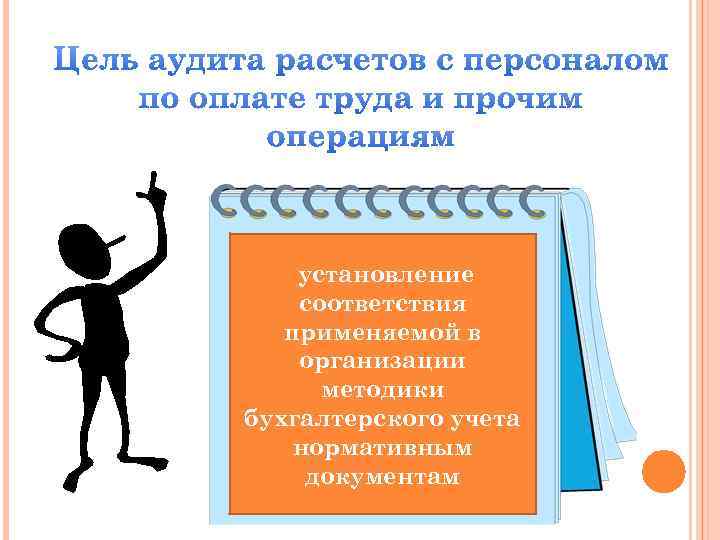 Цель аудита расчетов с персоналом по оплате труда и прочим операциям

установление соответствия применяемой в организации методики бухгалтерского учета нормативным документам